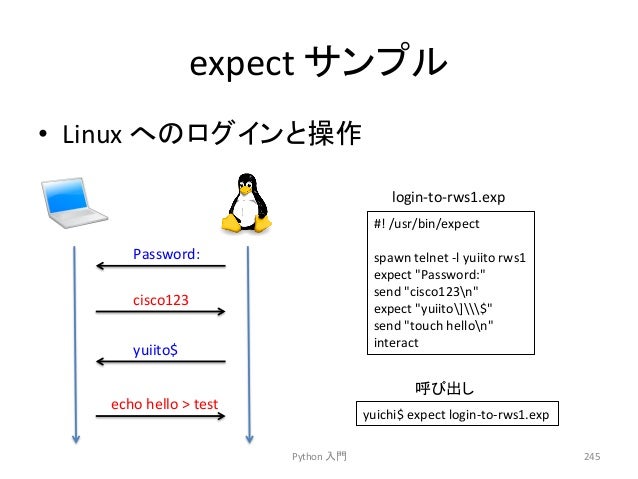 expect サンプル

• Linux へのログインと操作

Password:

cisco123

yuiito$

echo hello > test

login-to-rws1.exp

#! /usr/bin/expect

spawn telnet -l yuiito rws1
expect "Password:"
send "cisco123\n"
expect "yuiito\]\\\$"
send "touch hello\n"
interact

呼び出し

yuichi$ expect login-to-rws1.exp

Python 入門

245